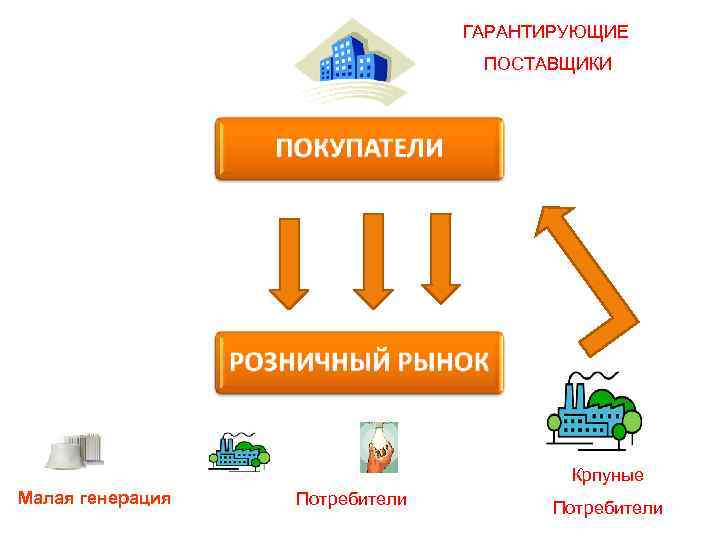 ГАРАНТИРУЮЩИЕ ПОСТАВЩИКИ

ПОКУПАТЕЛИ

РОЗНИЧНЫЙ РЫНОК

Малая генерация

Потребители

Крпуные Потребители